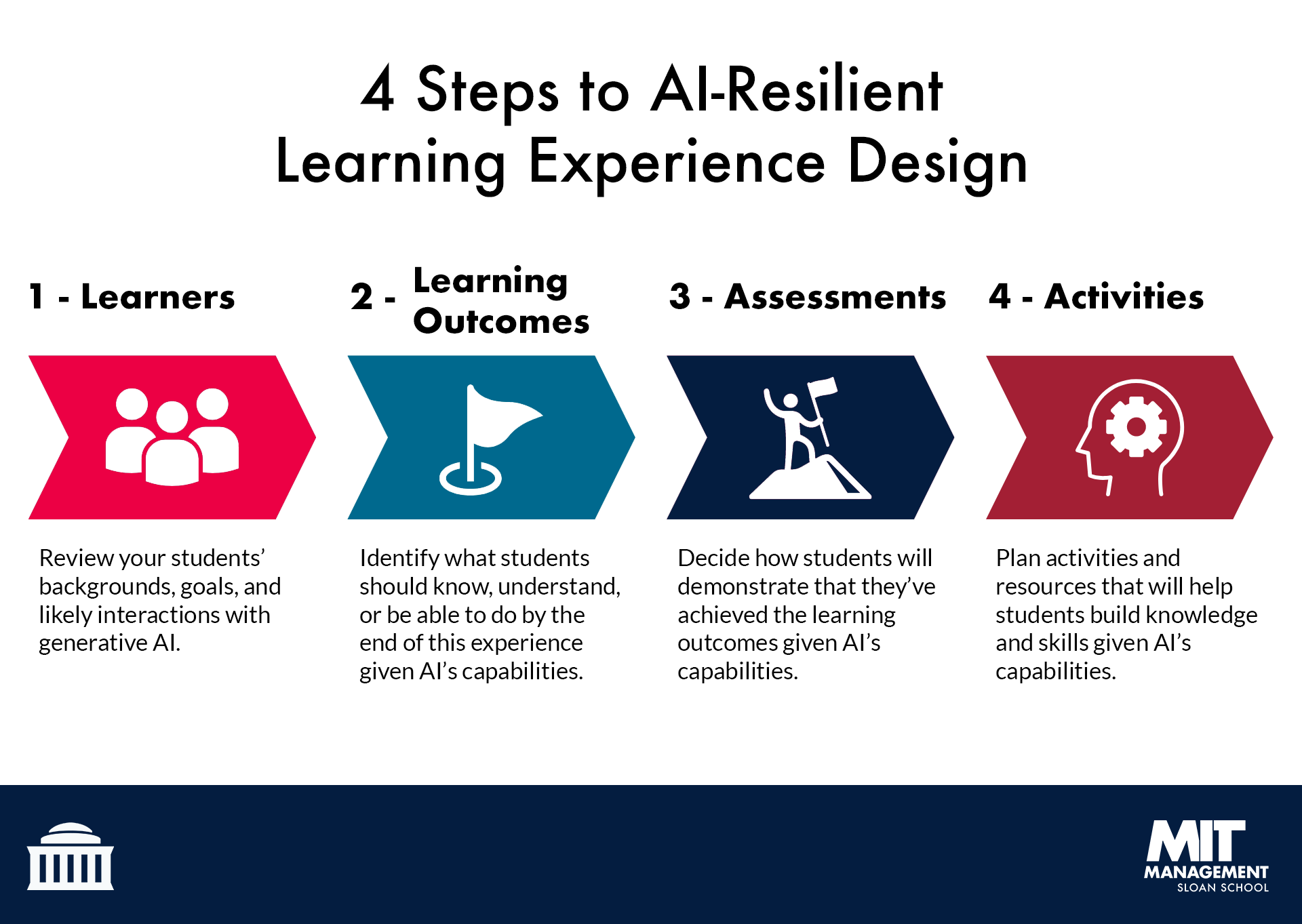 4 Steps to AI-Resilient
Learning Experience Design

1 - Learners

Review your students' backgrounds, goals, and likely interactions with generative AI.

2 - Learning Outcomes

Identify what students should know, understand, or be able to do by the end of this experience given AI's capabilities.

3 - Assessments

Decide how students will demonstrate that they've achieved the learning outcomes given AI's capabilities.

4 - Activities

Plan activities and resources that will help students build knowledge and skills given AI's capabilities.

MIT
MANAGEMENT
SLOAN SCHOOL